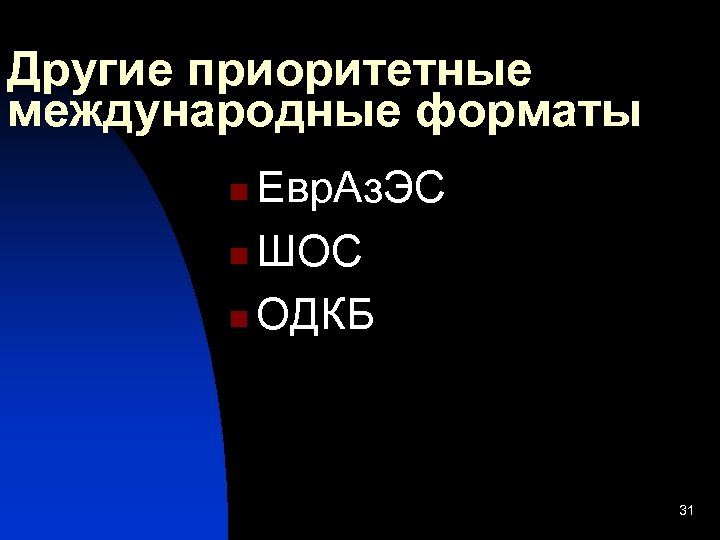 Другие приоритетные международные форматы

ЕврАзЭС
ШОС
ОДКБ

31